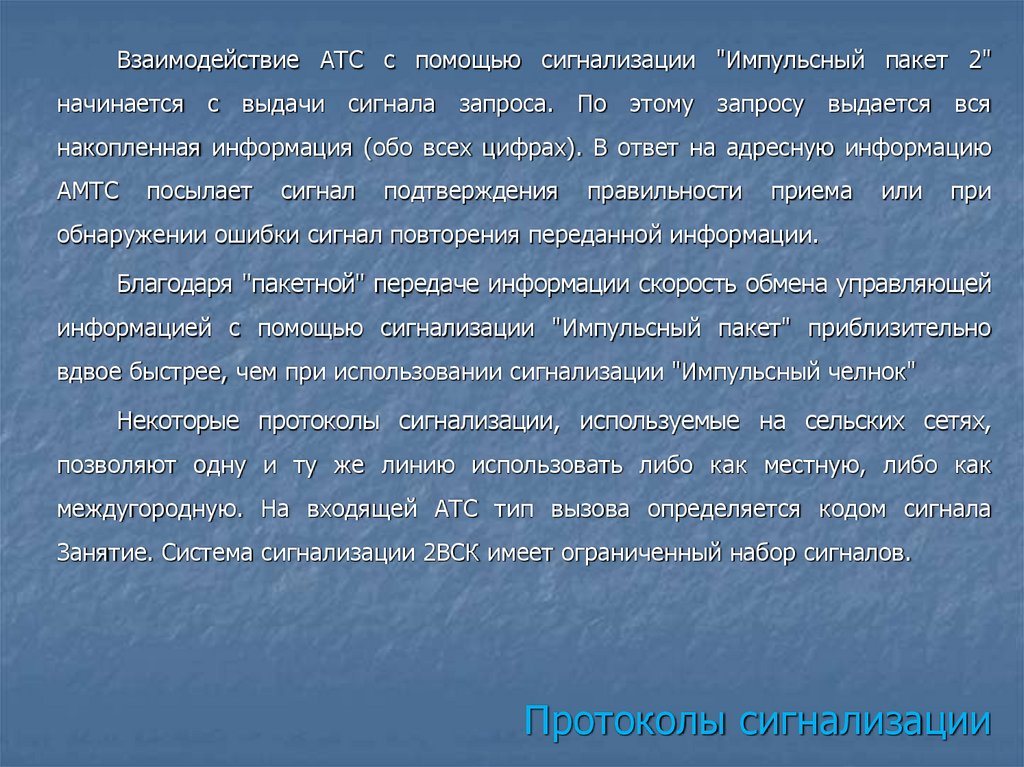 Взаимодействие АТС с помощью сигнализации "Импульсный пакет 2" начинается с выдачи сигнала запроса. По этому запросу выдается вся накопленная информация (обо всех цифрах). В ответ на адресную информацию АМТС посылает сигнал подтверждения правильности приема или при обнаружении ошибки сигнал повторения переданной информации.

Благодаря "пакетной" передаче информации скорость обмена управляющей информацией с помощью сигнализации "Импульсный пакет" приблизительно вдвое быстрее, чем при использовании сигнализации "Импульсный челнок"

Некоторые протоколы сигнализации, используемые на сельских сетях, позволяют одну и ту же линию использовать либо как местную, либо как междугородную. На входящей АТС тип вызова определяется кодом сигнала Занятие. Система сигнализации 2ВСК имеет ограниченный набор сигналов.

Протоколы сигнализации